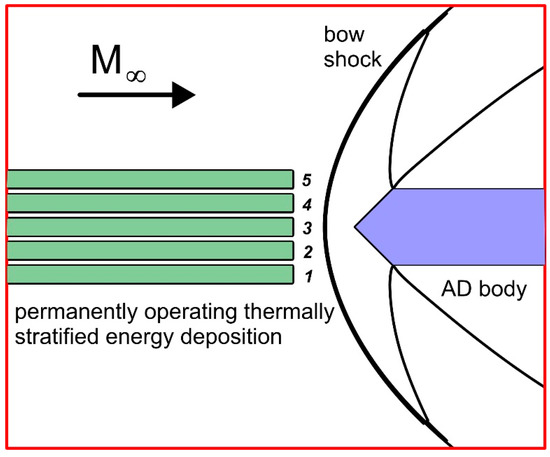 $M_\infty$

bow shock

5
4
3
2
1

AD body

permanently operating thermally stratified energy deposition